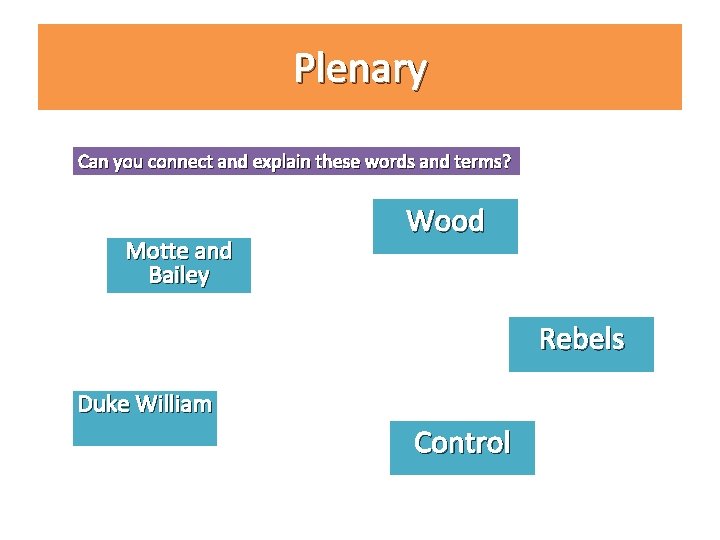 Plenary

Can you connect and explain these words and terms?

Wood

Motte and Bailey

Rebels

Duke William

Control